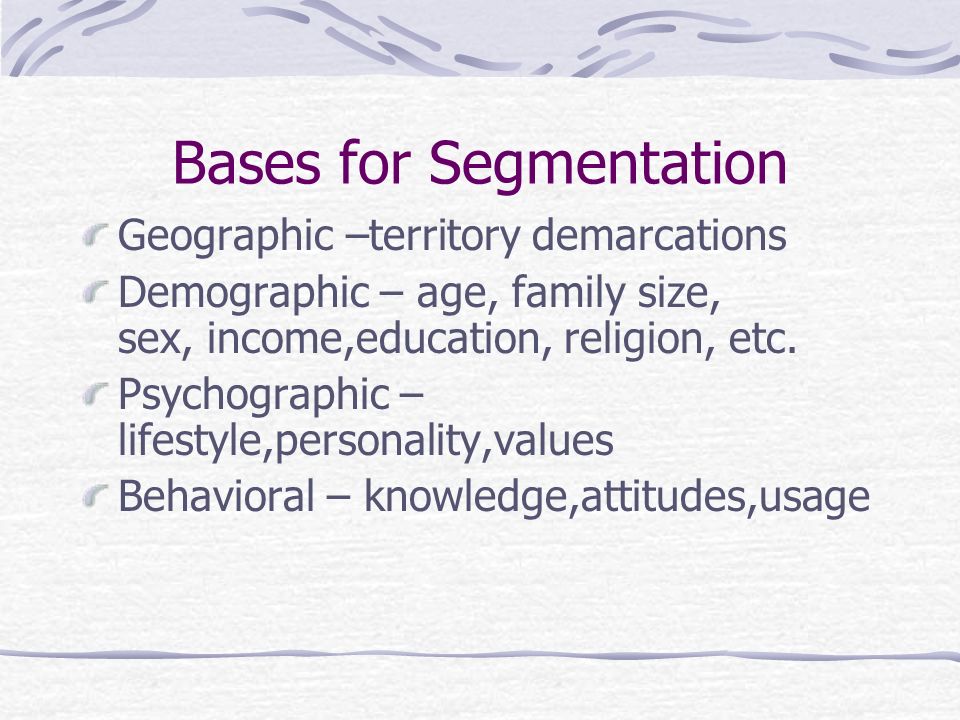 Bases for Segmentation

Geographic –territory demarcations

Demographic – age, family size, sex, income,education, religion, etc.

Psychographic – lifestyle,personality,values

Behavioral – knowledge,attitudes,usage